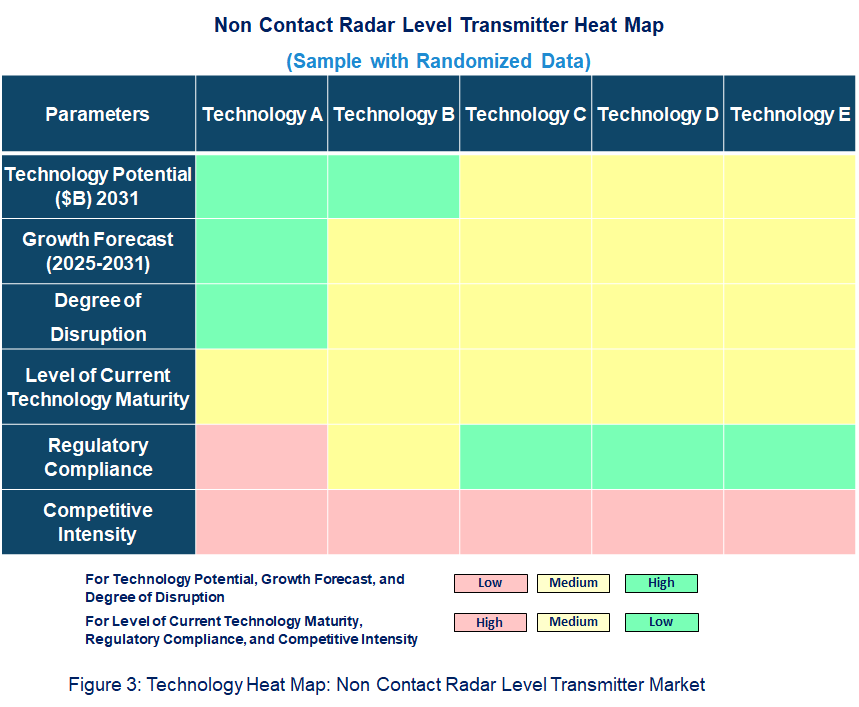 Non Contact Radar Level Transmitter Heat Map

(Sample with Randomized Data)

| Parameters | Technology A | Technology B | Technology C | Technology D | Technology E |
|---|---|---|---|---|---|
| Technology Potential ($B) 2031 | | | | | |
| Growth Forecast (2025-2031) | | | | | |
| Degree of Disruption | | | | | |
| Level of Current Technology Maturity | | | | | |
| Regulatory Compliance | | | | | |
| Competitive Intensity | | | | | |

For Technology Potential, Growth Forecast, and Degree of Disruption
Low Medium High

For Level of Current Technology Maturity, Regulatory Compliance, and Competitive Intensity
High Medium Low

Figure 3: Technology Heat Map: Non Contact Radar Level Transmitter Market